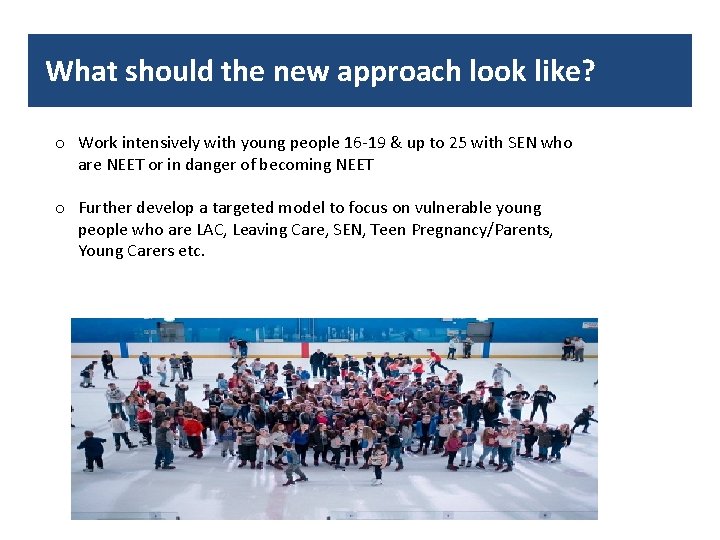 What should the new approach look like?

o Work intensively with young people 16-19 & up to 25 with SEN who are NEET or in danger of becoming NEET

o Further develop a targeted model to focus on vulnerable young people who are LAC, Leaving Care, SEN, Teen Pregnancy/Parents, Young Carers etc.